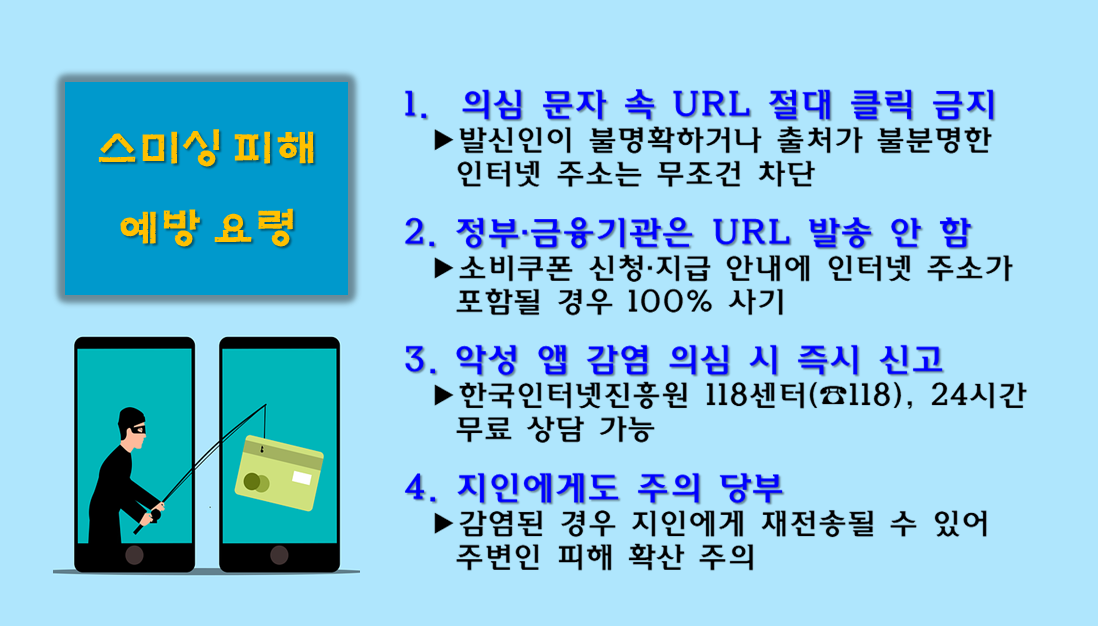 스미싱 피해

예방 요령

1. 의심 문자 속 URL 절대 클릭 금지
▶발신인이 불명확하거나 출처가 불분명한 인터넷 주소는 무조건 차단

2. 정부·금융기관은 URL 발송 안 함
▶소비쿠폰 신청·지급 안내에 인터넷 주소가 포함될 경우 100% 사기

3. 악성 앱 감염 의심 시 즉시 신고
▶한국인터넷진흥원 118센터(☎118), 24시간 무료 상담 가능

4. 지인에게도 주의 당부
▶감염된 경우 지인에게 재전송될 수 있어 주변인 피해 확산 주의